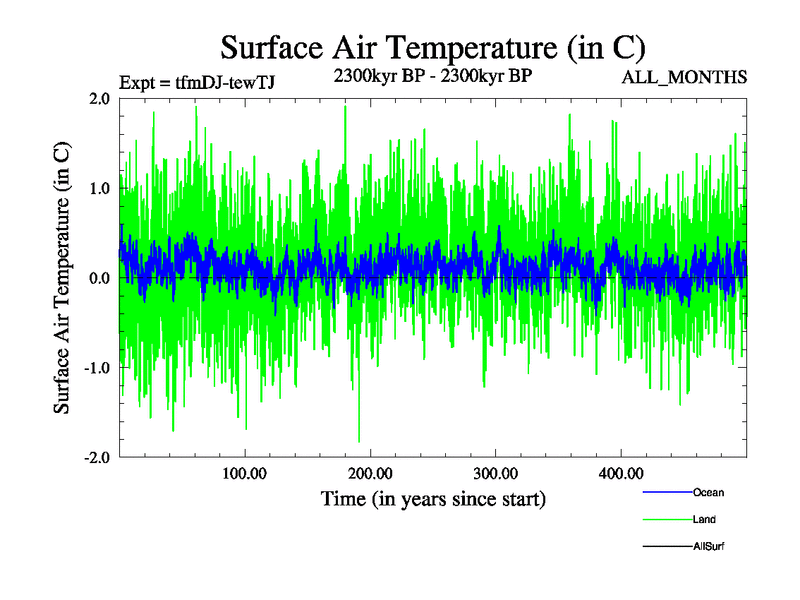 Surface Air Temperature (in C)

Expt = tfmDJ-tewTJ

2300kyr BP - 2300kyr BP

ALL_MONTHS

Surface Air Temperature (in C)

2.0
1.0
0.0
-1.0
-2.0

100.00
200.00
300.00
400.00

Time (in years since start)

Ocean
Land
AllSurf